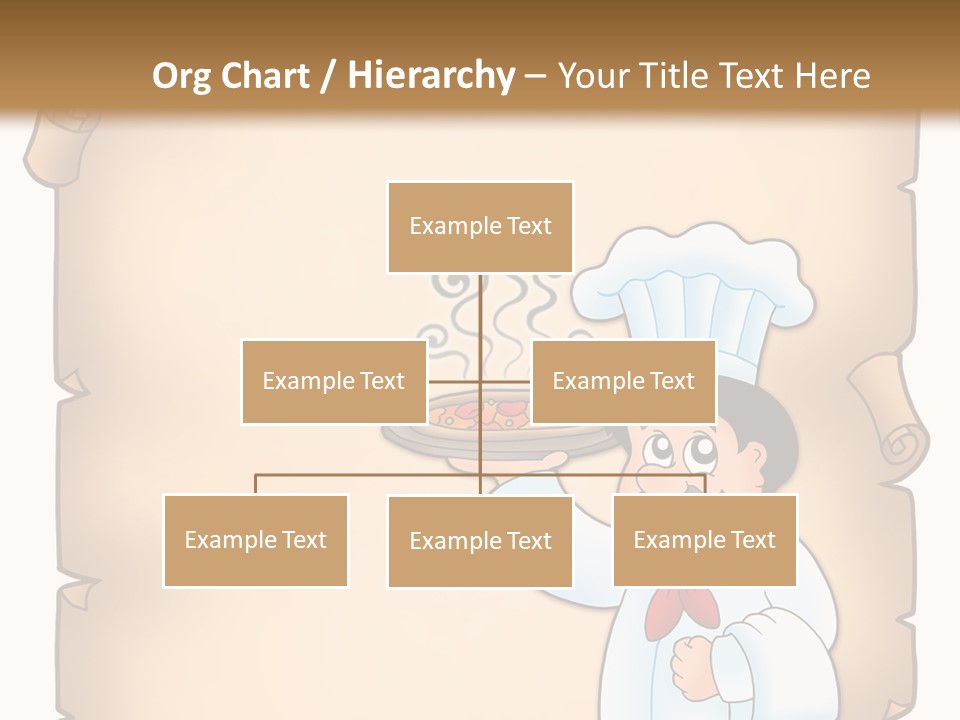 Org Chart / Hierarchy – Your Title Text Here

Example Text

Example Text

Example Text

Example Text

Example Text

Example Text